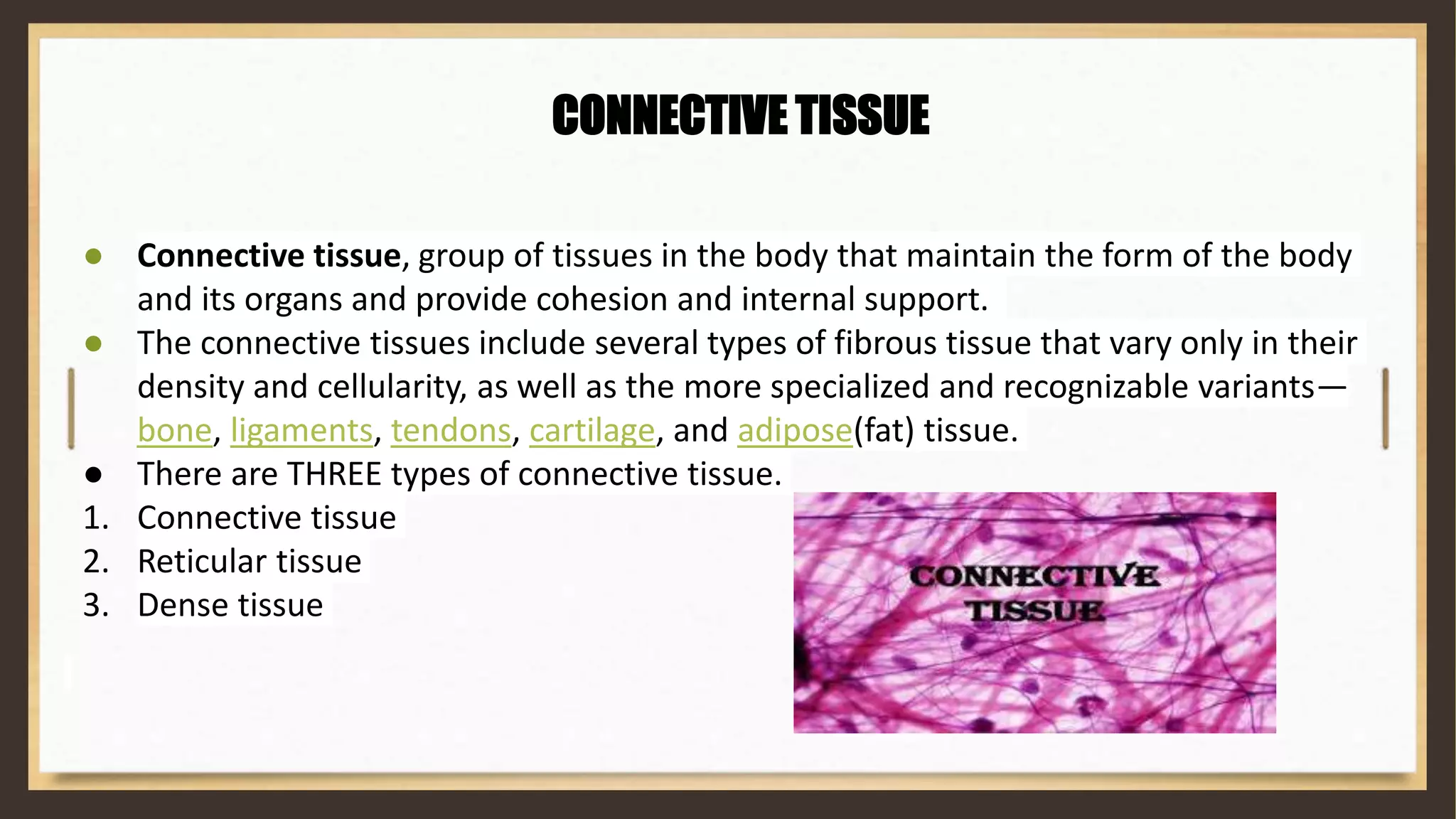 CONNECTIVE TISSUE

● Connective tissue, group of tissues in the body that maintain the form of the body and its organs and provide cohesion and internal support.
● The connective tissues include several types of fibrous tissue that vary only in their density and cellularity, as well as the more specialized and recognizable variants—bone, ligaments, tendons, cartilage, and adipose(fat) tissue.
● There are THREE types of connective tissue.
1. Connective tissue
2. Reticular tissue
3. Dense tissue

CONNECTIVE TISSUE